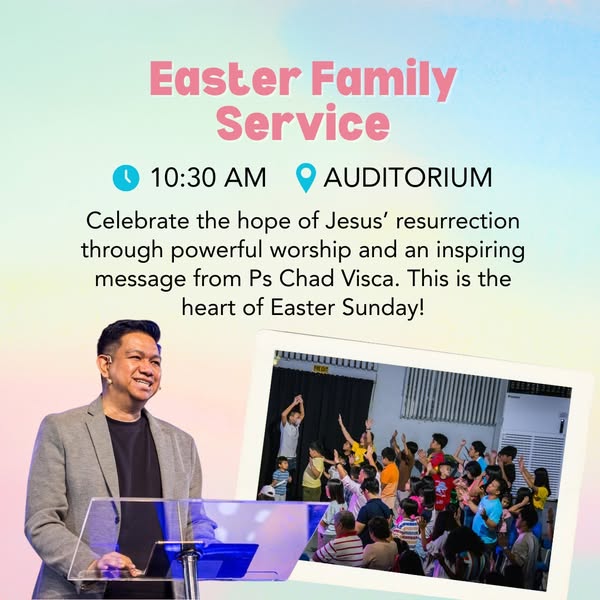 Easter Family Service

10:30 AM AUDITORIUM

Celebrate the hope of Jesus' resurrection through powerful worship and an inspiring message from Ps Chad Visca. This is the heart of Easter Sunday!